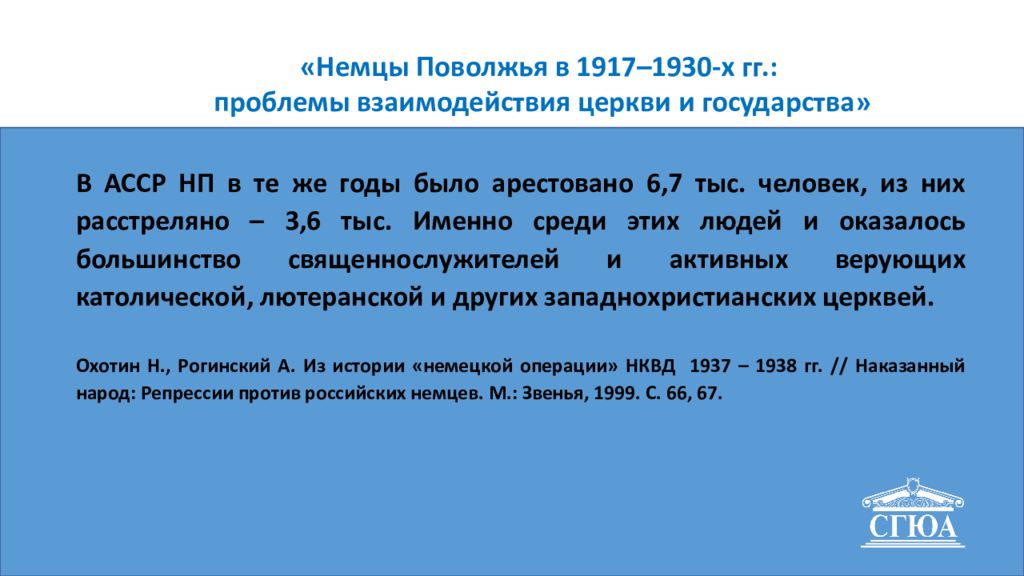 «Немцы Поволжья в 1917–1930-х гг.:
проблемы взаимодействия церкви и государства»

В АССР НП в те же годы было арестовано 6,7 тыс. человек, из них расстреляно – 3,6 тыс. Именно среди этих людей и оказалось большинство священнослужителей и активных верующих католической, лютеранской и других западнохристианских церквей.

Охотин Н., Рогинский А. Из истории «немецкой операции» НКВД 1937 – 1938 гг. // Наказанный народ: Репрессии против российских немцев. М.: Звенья, 1999. С. 66, 67.

СГЮА